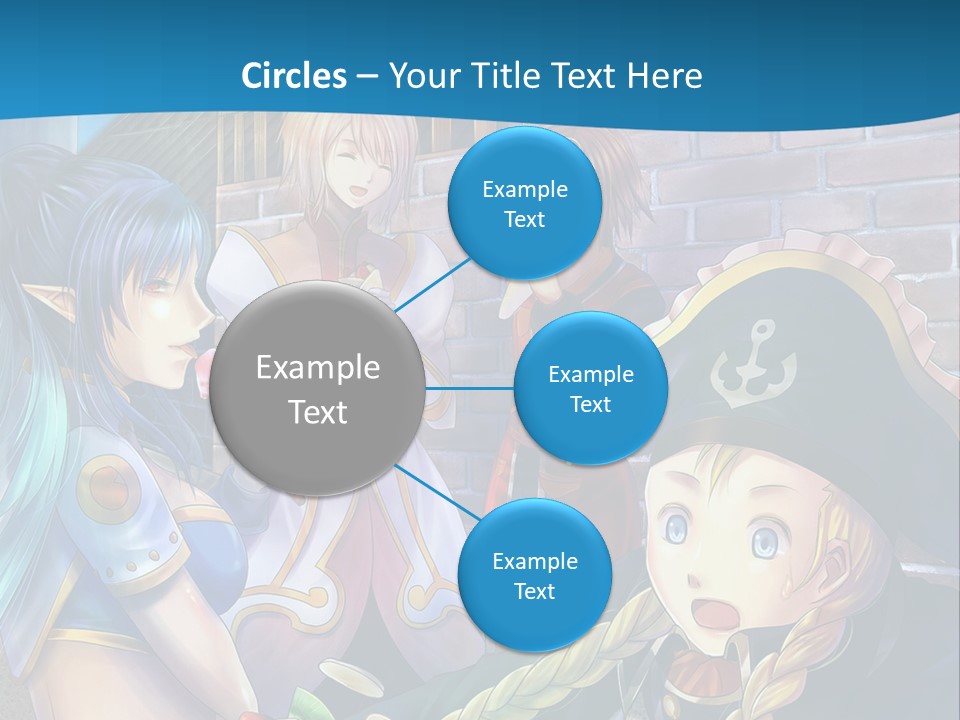 Circles – Your Title Text Here

Example Text

Example Text

Example Text

Example Text